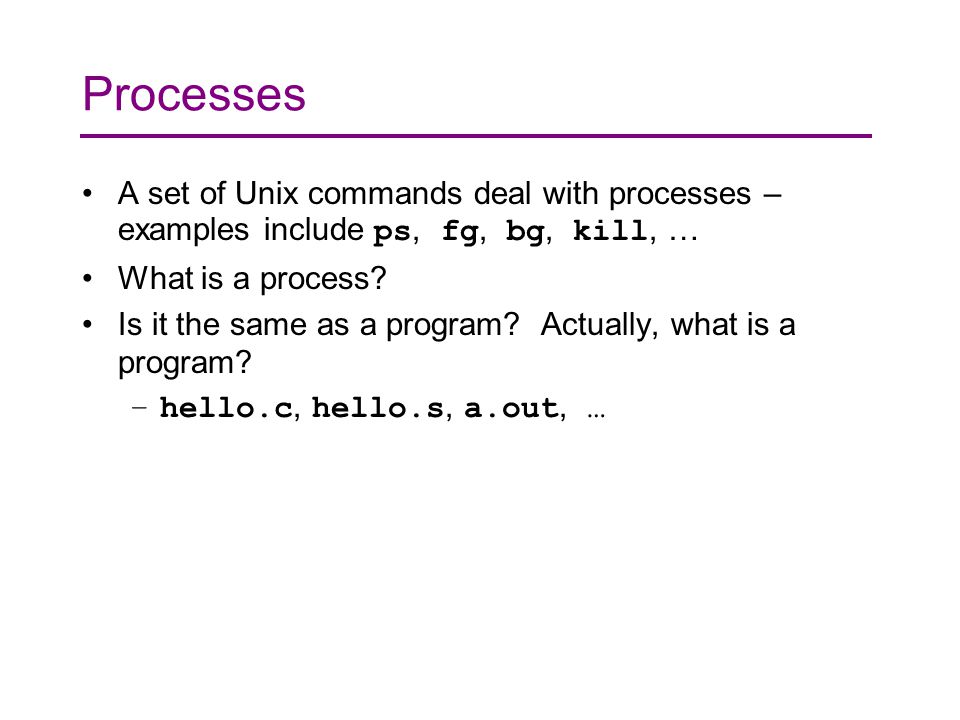 Processes

• A set of Unix commands deal with processes – examples include ps, fg, bg, kill, …

• What is a process?

• Is it the same as a program? Actually, what is a program?

– hello.c, hello.s, a.out, …